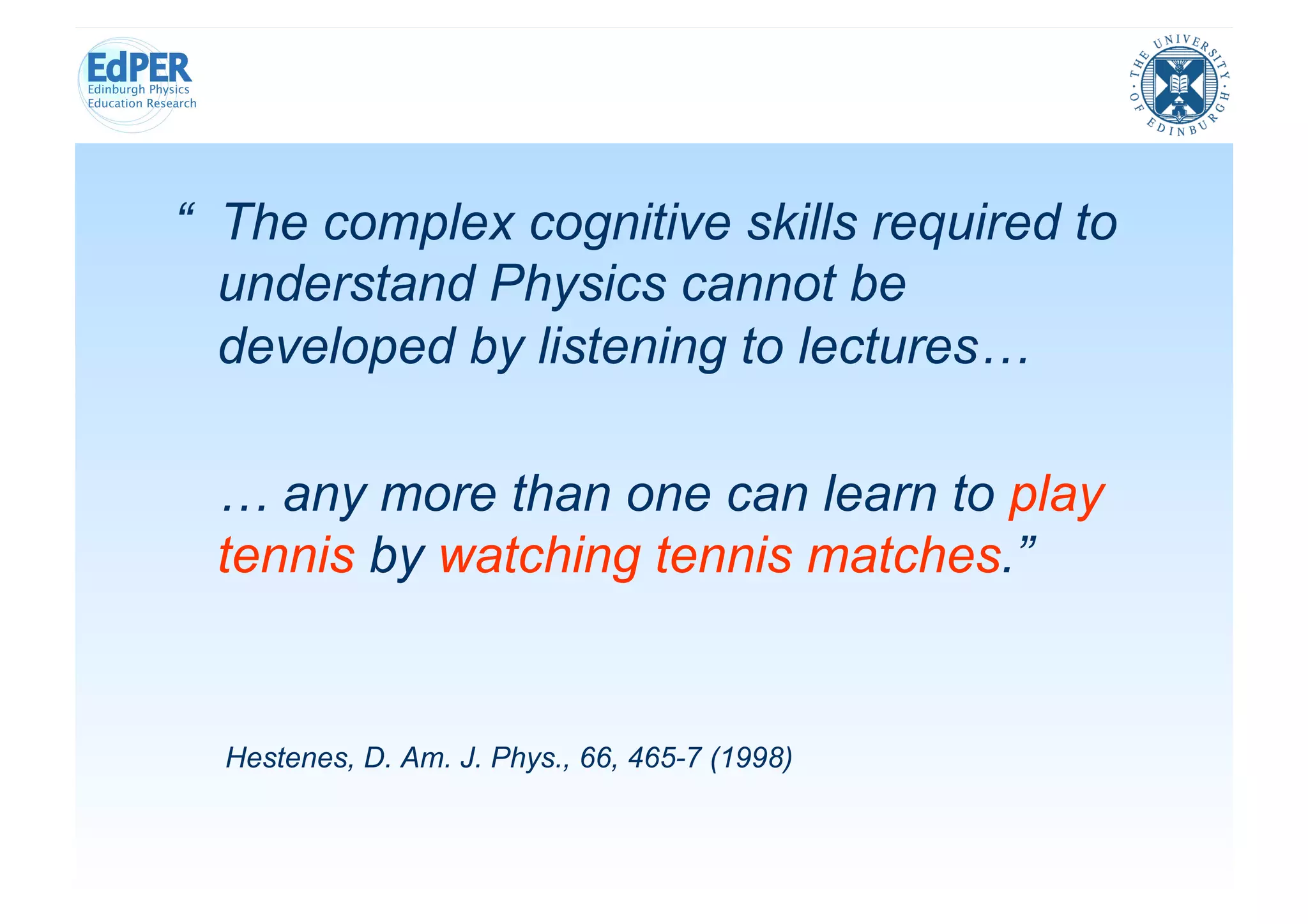 EdPER
Edinburgh Physics
Education Research

THE UNIVERSITY OF EDINBURGH

“ The complex cognitive skills required to understand Physics cannot be developed by listening to lectures…

… any more than one can learn to play tennis by watching tennis matches.”

Hestenes, D. Am. J. Phys., 66, 465-7 (1998)